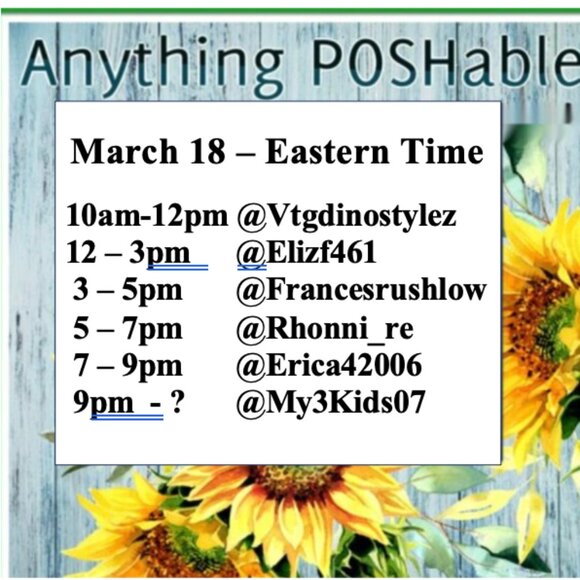 Anything POSHable

March 18 – Eastern Time

10am-12pm @Vtgdinostylez
12 – 3pm @Elizf461
3 – 5pm @Francesrushlow
5 – 7pm @Rhonni_re
7 – 9pm @Erica42006
9pm - ? @My3Kids07